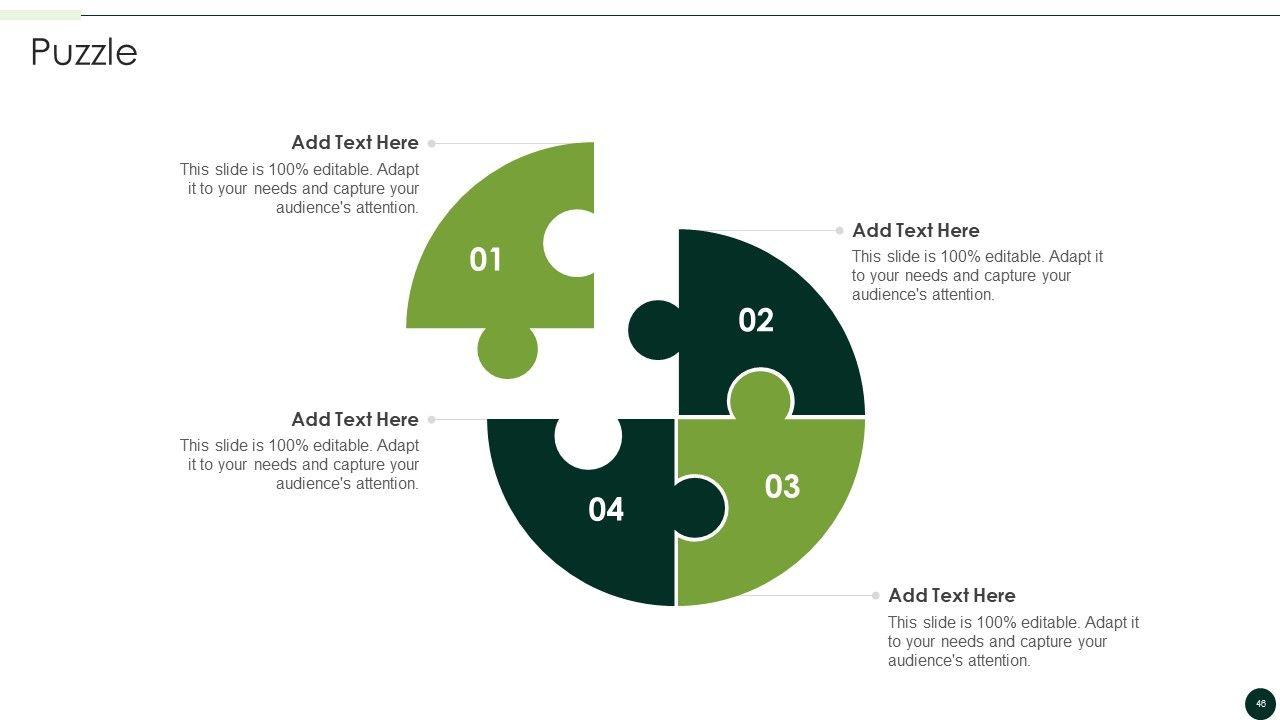 Puzzle

Add Text Here
This slide is 100% editable. Adapt it to your needs and capture your audience's attention.

01

Add Text Here
This slide is 100% editable. Adapt it to your needs and capture your audience's attention.

02

Add Text Here
This slide is 100% editable. Adapt it to your needs and capture your audience's attention.

04

03

Add Text Here
This slide is 100% editable. Adapt it to your needs and capture your audience's attention.

46